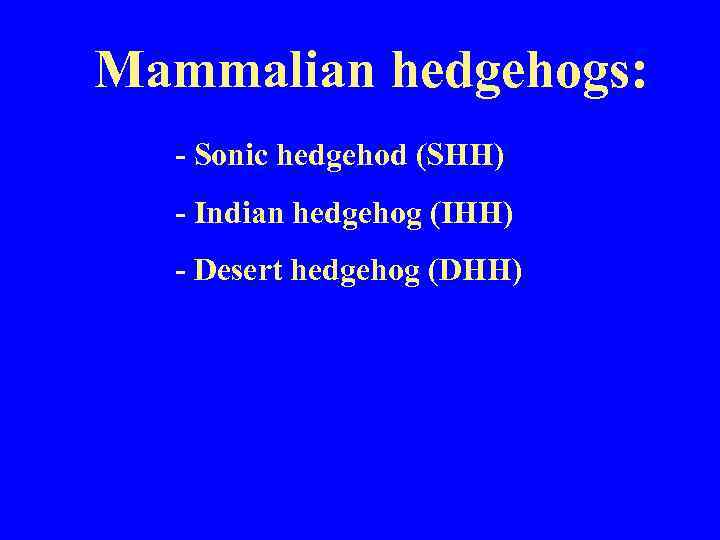 Mammalian hedgehogs:

- Sonic hedgehod (SHH)

- Indian hedgehog (IHH)

- Desert hedgehog (DHH)